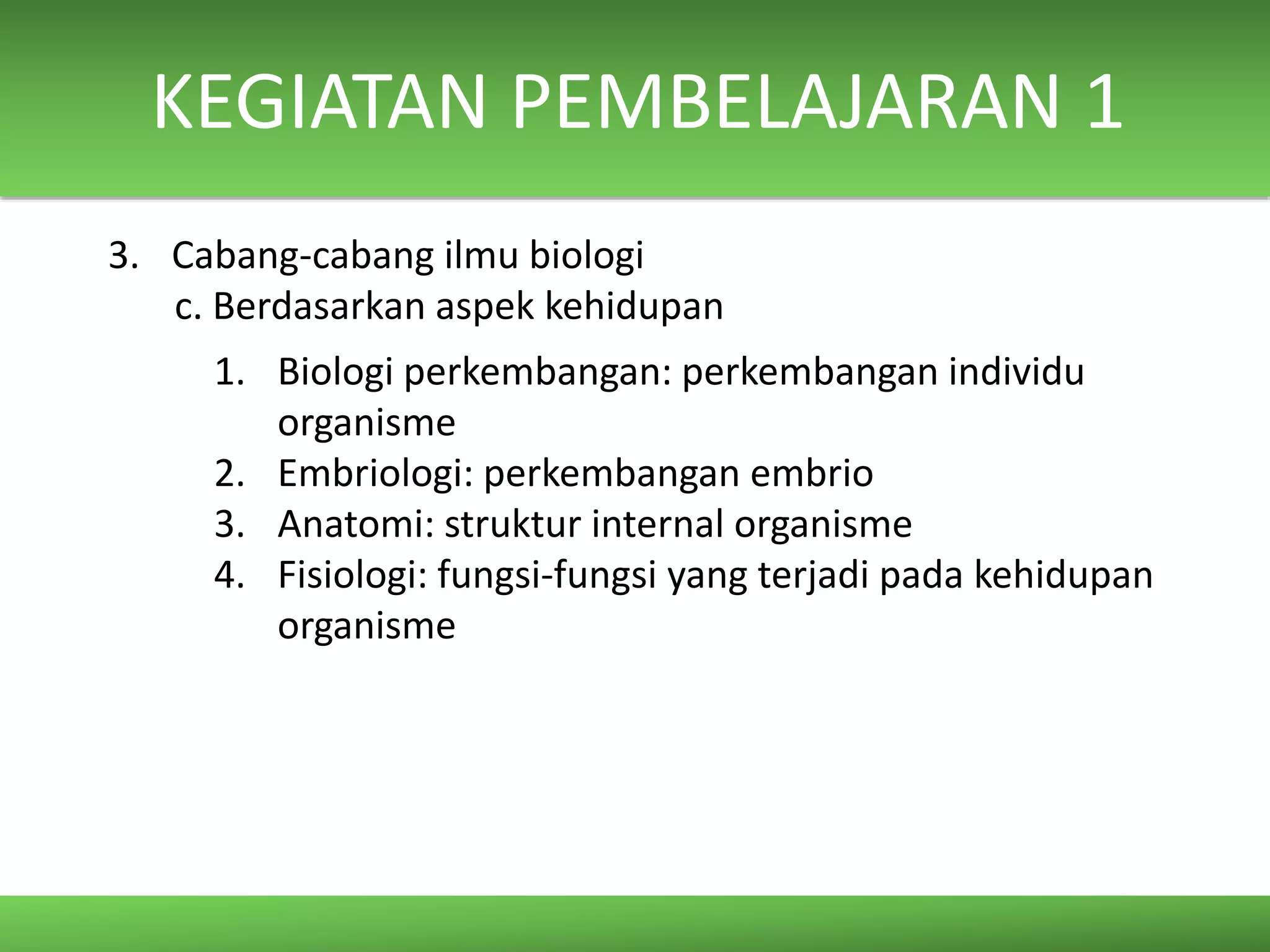 KEGIATAN PEMBELAJARAN 1

3. Cabang-cabang ilmu biologi
c. Berdasarkan aspek kehidupan

1. Biologi perkembangan: perkembangan individu organisme
2. Embriologi: perkembangan embrio
3. Anatomi: struktur internal organisme
4. Fisiologi: fungsi-fungsi yang terjadi pada kehidupan organisme